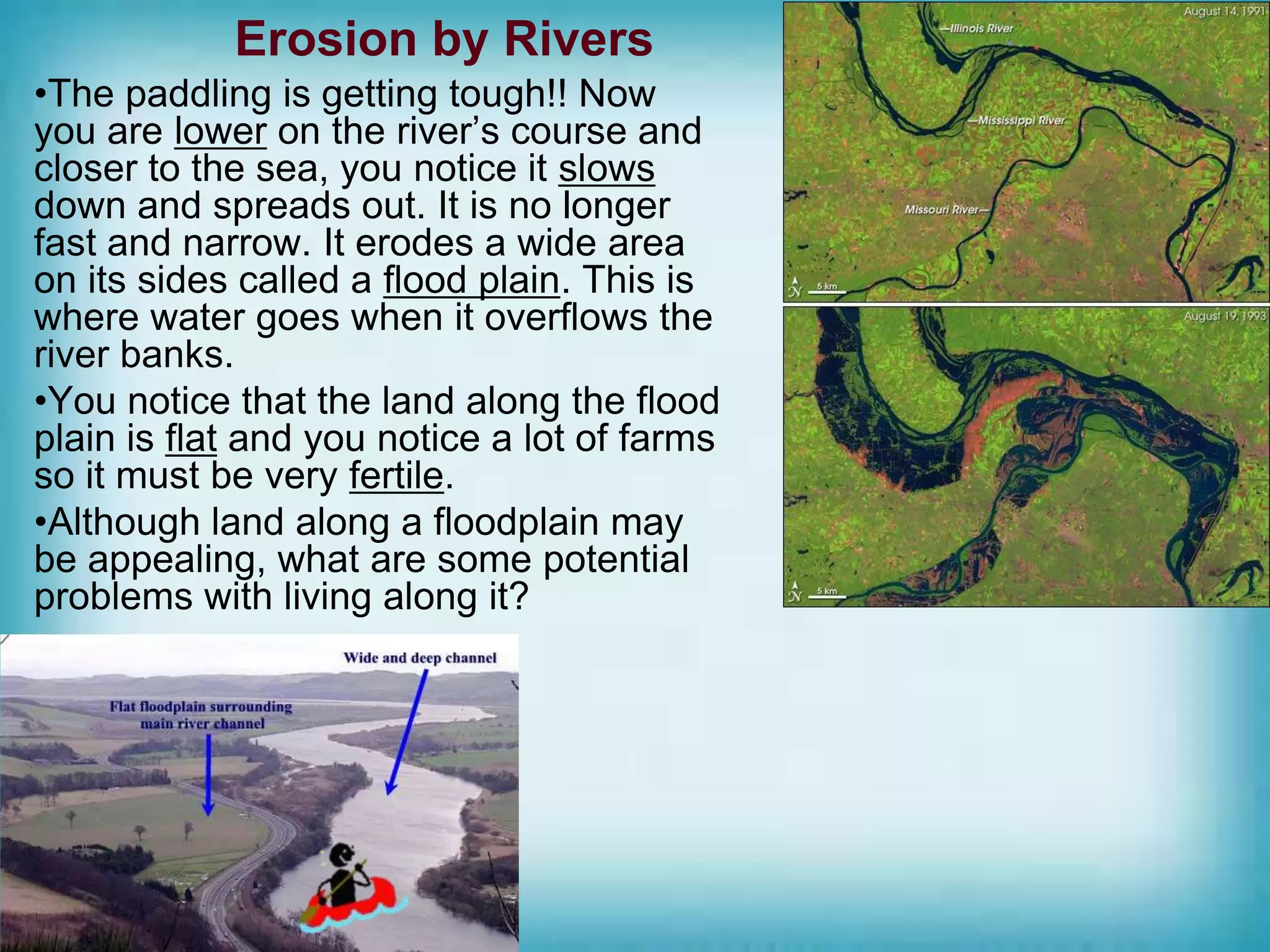 Erosion by Rivers

•The paddling is getting tough!! Now you are lower on the river's course and closer to the sea, you notice it slows down and spreads out. It is no longer fast and narrow. It erodes a wide area on its sides called a flood plain. This is where water goes when it overflows the river banks.

•You notice that the land along the flood plain is flat and you notice a lot of farms so it must be very fertile.

•Although land along a floodplain may be appealing, what are some potential problems with living along it?

August 14, 1991

—Illinois River

—Mississippi River

Missouri River—

N

5 km

August 19, 1993

N

5 km

Wide and deep channel

Flat floodplain surrounding main river channel